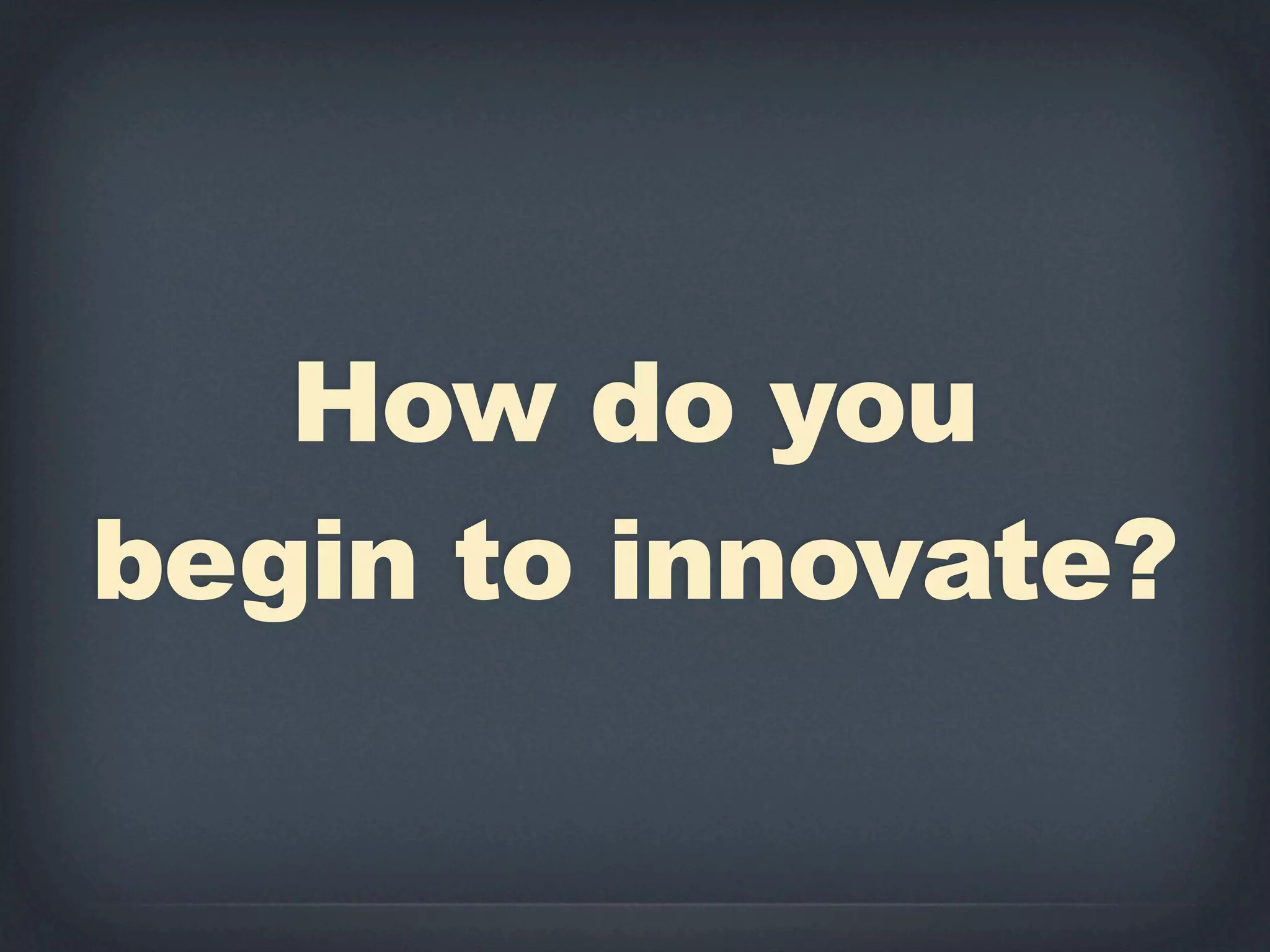 How do you begin to innovate?